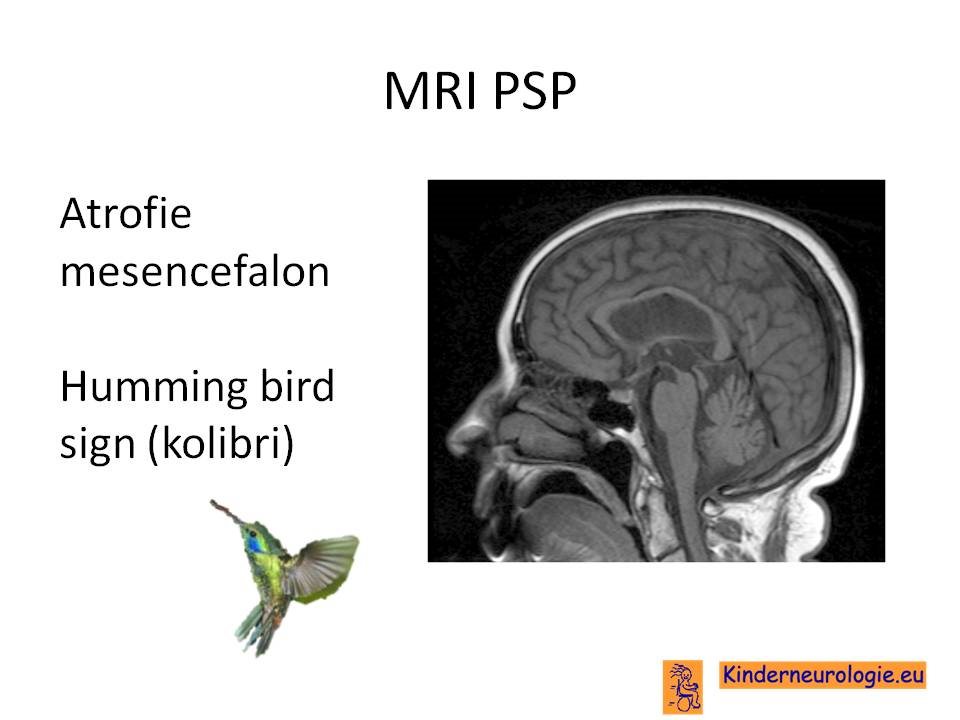 MRI PSP

Atrofie mesencefalon

Humming bird sign (kolibri)

Kinderneurologie.eu